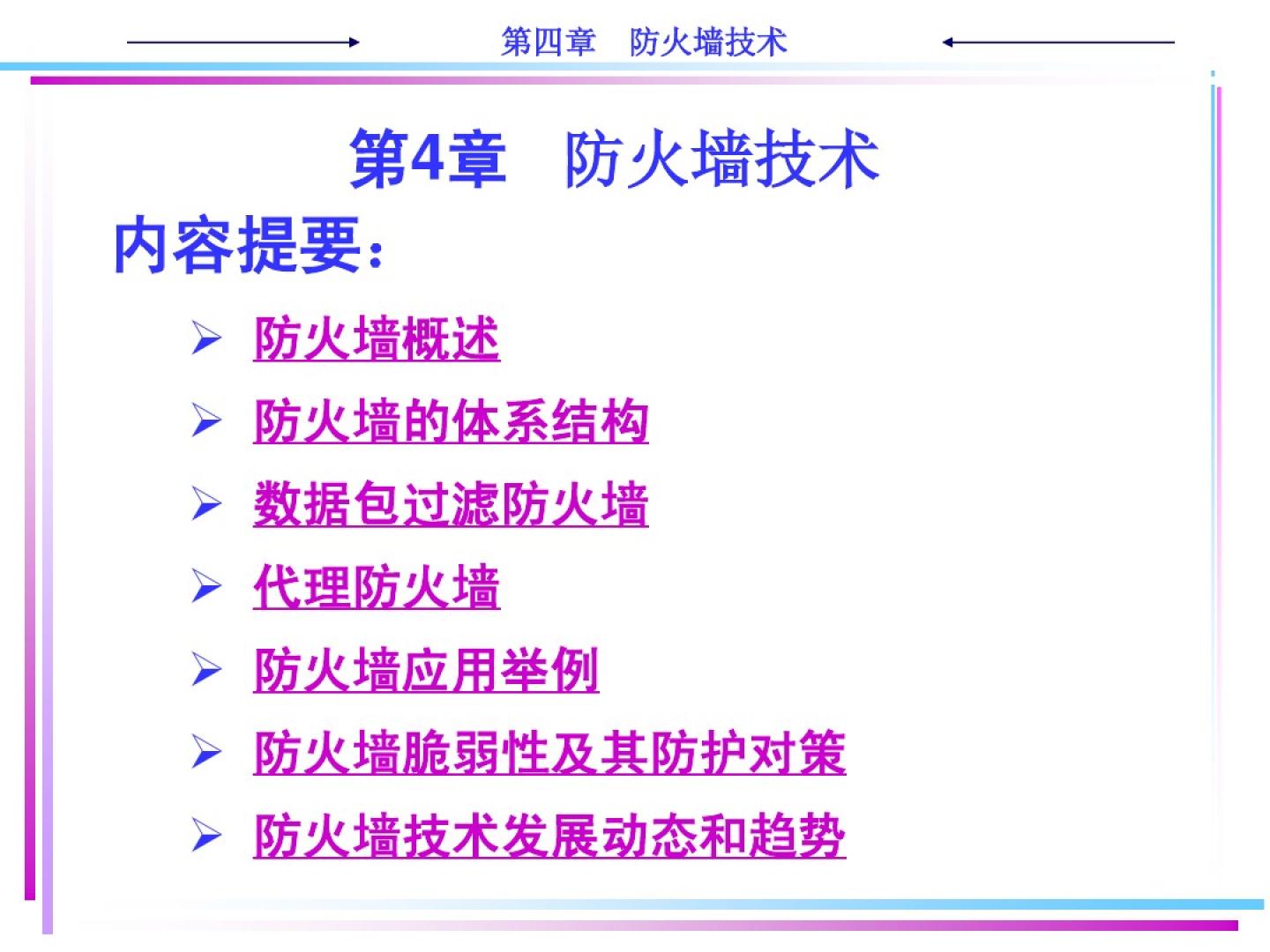 第四章　防火墙技术

第4章　防火墙技术

内容提要：

➢ 防火墙概述

➢ 防火墙的体系结构

➢ 数据包过滤防火墙

➢ 代理防火墙

➢ 防火墙应用举例

➢ 防火墙脆弱性及其防护对策

➢ 防火墙技术发展动态和趋势